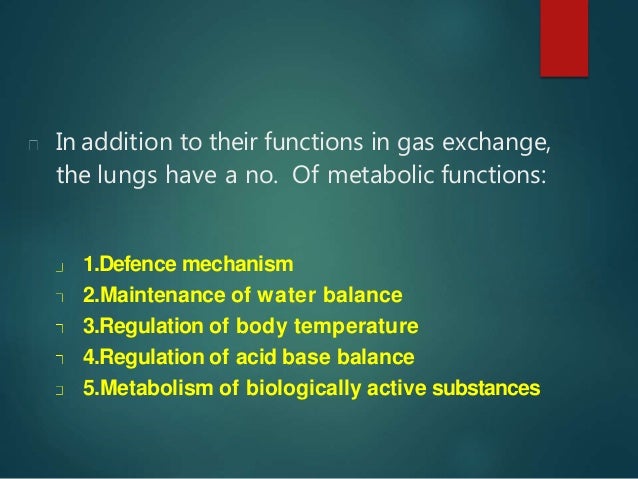 In addition to their functions in gas exchange, the lungs have a no.  Of metabolic functions:

1.Defence mechanism
2.Maintenance of water balance
3.Regulation of body temperature
4.Regulation of acid base balance
5.Metabolism of biologically active substances